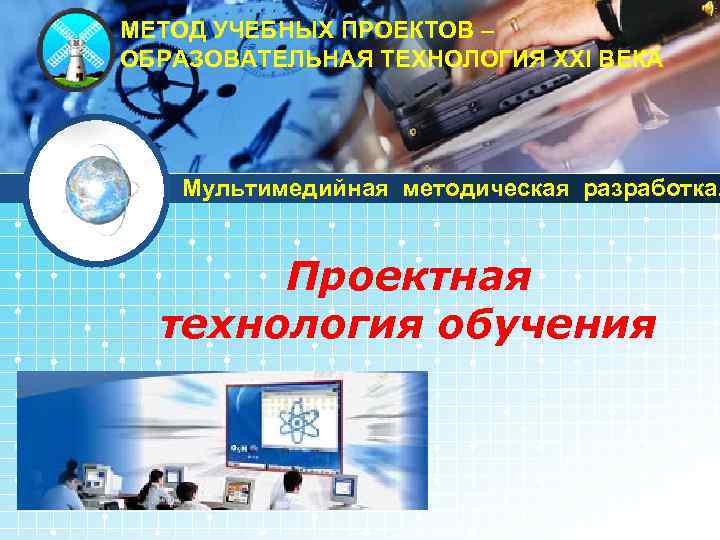 МЕТОД УЧЕБНЫХ ПРОЕКТОВ – ОБРАЗОВАТЕЛЬНАЯ ТЕХНОЛОГИЯ XXI ВЕКА

Мультимедийная методическая разработка.

Проектная технология обучения